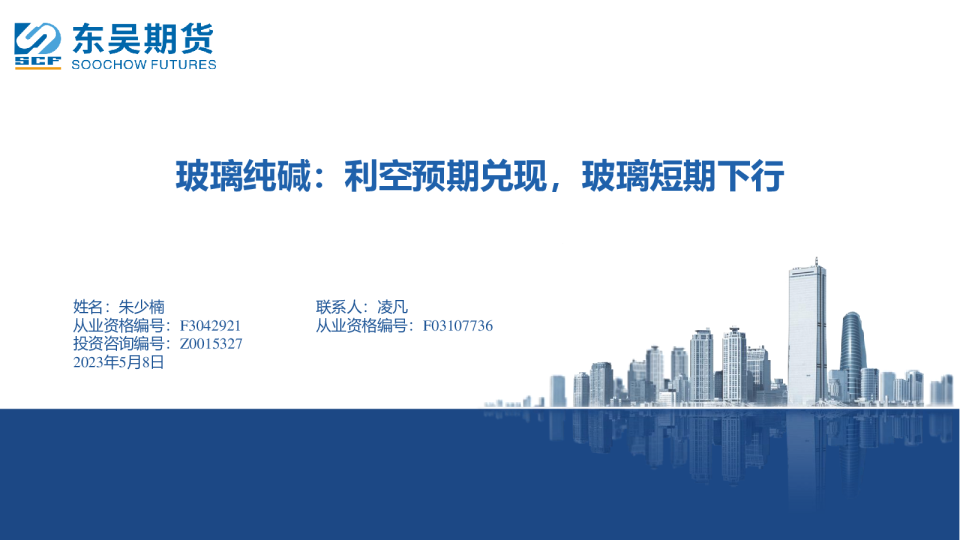 SCF 东吴期货
SOOCHOW FUTURES

玻璃纯碱：利空预期兑现，玻璃短期下行

姓名：朱少楠
从业资格编号：F3042921
投资咨询编号：Z0015327
2023年5月8日

联系人：凌凡
从业资格编号：F03107736